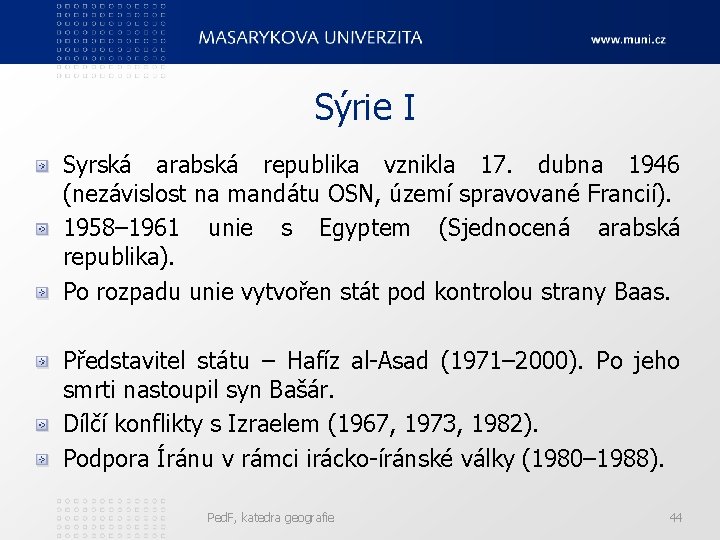 MASARYKOVA UNIVERZITA

www.muni.cz

Sýrie I

Syrská arabská republika vznikla 17. dubna 1946 (nezávislost na mandátu OSN, území spravované Francií).

1958–1961 unie s Egyptem (Sjednocená arabská republika).

Po rozpadu unie vytvořen stát pod kontrolou strany Baas.

Představitel státu – Hafíz al-Asad (1971–2000). Po jeho smrti nastoupil syn Bašár.

Dílčí konflikty s Izraelem (1967, 1973, 1982).

Podpora Íránu v rámci irácko-íránské války (1980–1988).

PedF, katedra geografie

44